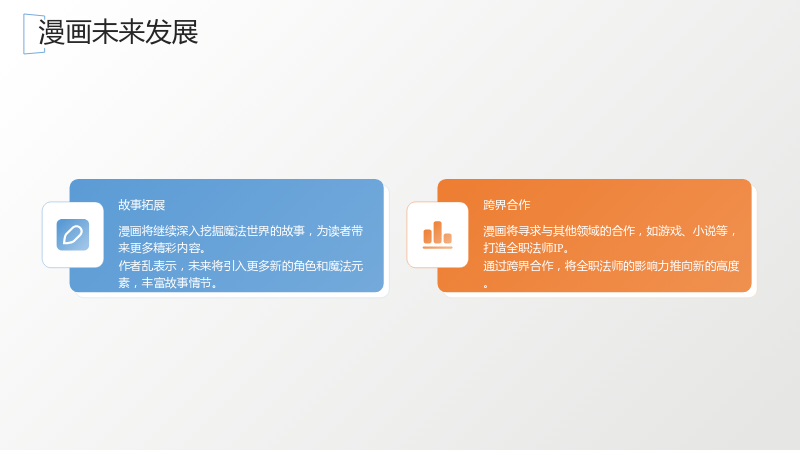 漫画未来发展

故事拓展

漫画将继续深入挖掘魔法世界的故事，为读者带来更多精彩内容。

作者乱表示，未来将引入更多新的角色和魔法元素，丰富故事情节。

跨界合作

漫画将寻求与其他领域的合作，如游戏、小说等，打造全职法师IP。

通过跨界合作，将全职法师的影响力推向新的高度。